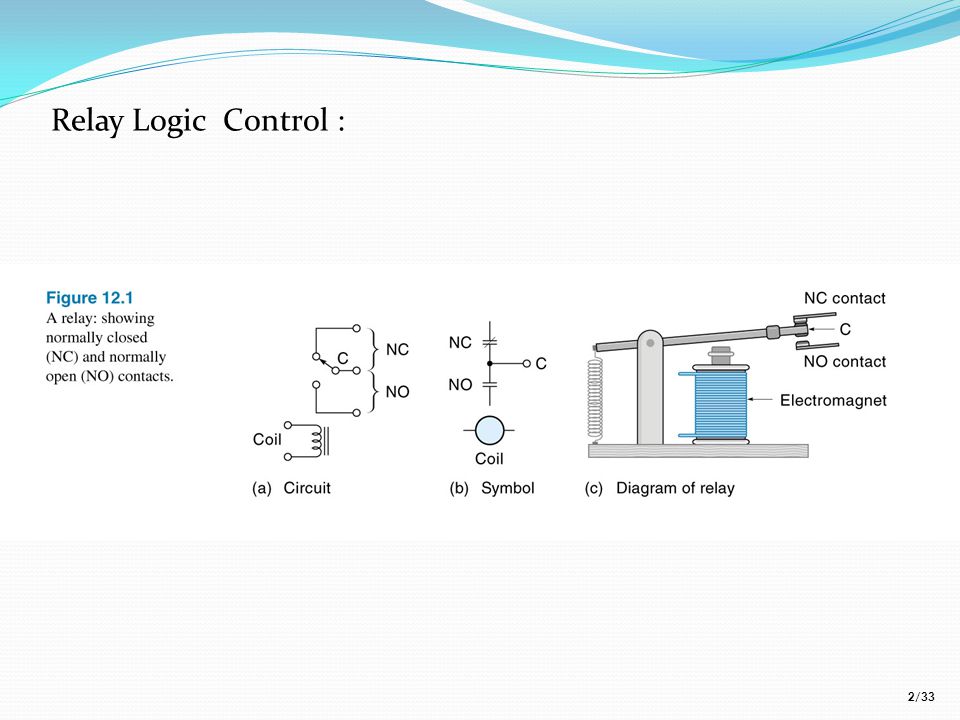 Relay Logic Control :

Figure 12.1
A relay: showing normally closed (NC) and normally open (NO) contacts.

C
NC
NO
Coil
(a) Circuit

NC
C
NO
Coil
(b) Symbol

NC contact
C
NO contact
Electromagnet
(c) Diagram of relay

2/33